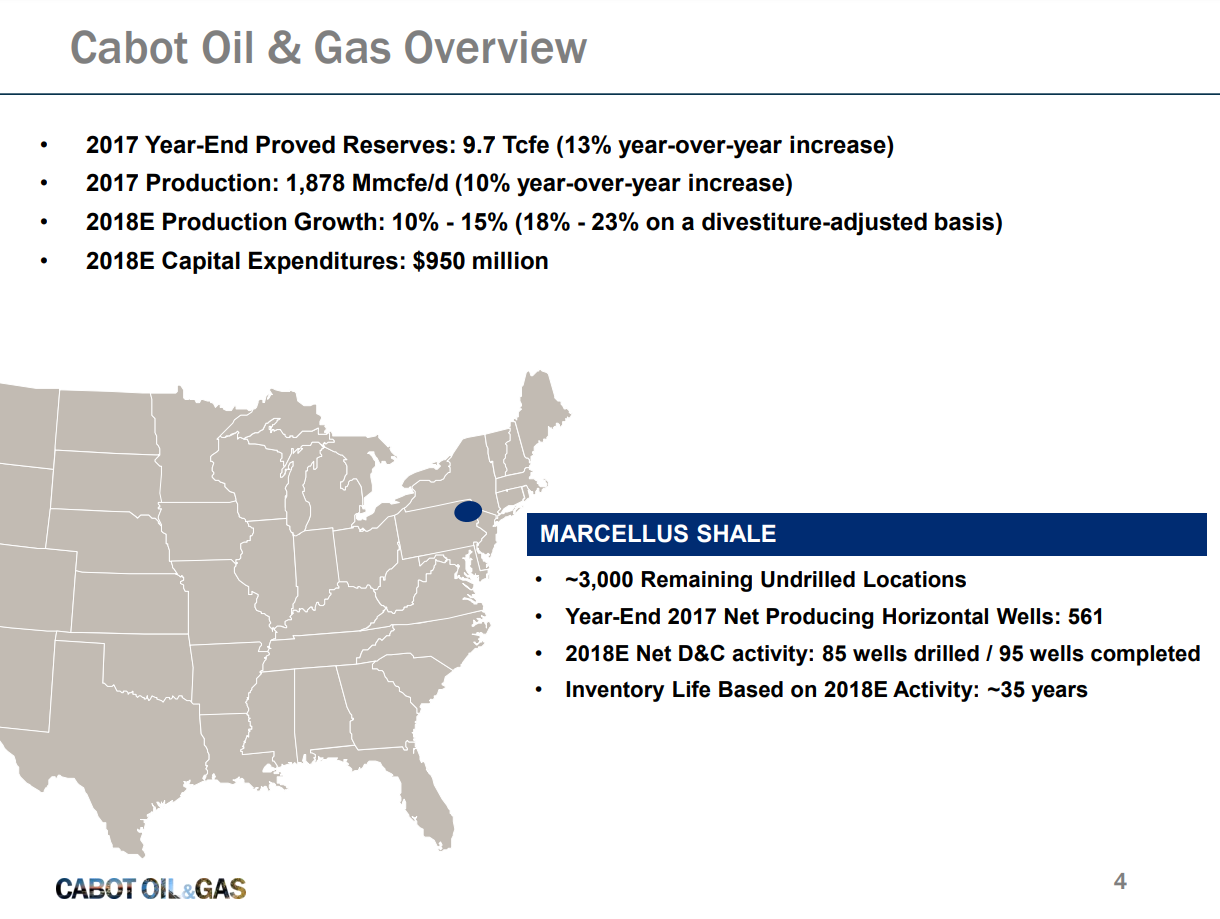 Cabot Oil & Gas Overview

• 2017 Year-End Proved Reserves: 9.7 Tcfe (13% year-over-year increase)
• 2017 Production: 1,878 Mmcfe/d (10% year-over-year increase)
• 2018E Production Growth: 10% - 15% (18% - 23% on a divestiture-adjusted basis)
• 2018E Capital Expenditures: $950 million

MARCELLUS SHALE

• ~3,000 Remaining Undrilled Locations
• Year-End 2017 Net Producing Horizontal Wells: 561
• 2018E Net D&C activity: 85 wells drilled / 95 wells completed
• Inventory Life Based on 2018E Activity: ~35 years

CABOT OIL&GAS

4